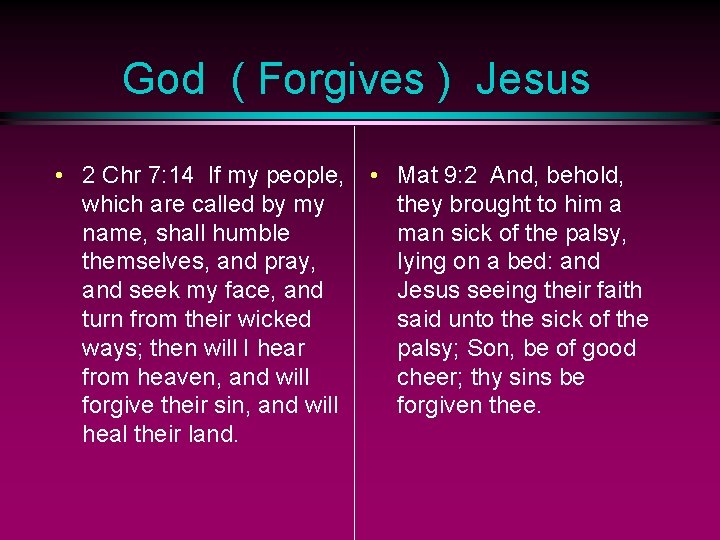 God ( Forgives ) Jesus

• 2 Chr 7:14 If my people, which are called by my name, shall humble themselves, and pray, and seek my face, and turn from their wicked ways; then will I hear from heaven, and will forgive their sin, and will heal their land.

• Mat 9:2 And, behold, they brought to him a man sick of the palsy, lying on a bed: and Jesus seeing their faith said unto the sick of the palsy; Son, be of good cheer; thy sins be forgiven thee.